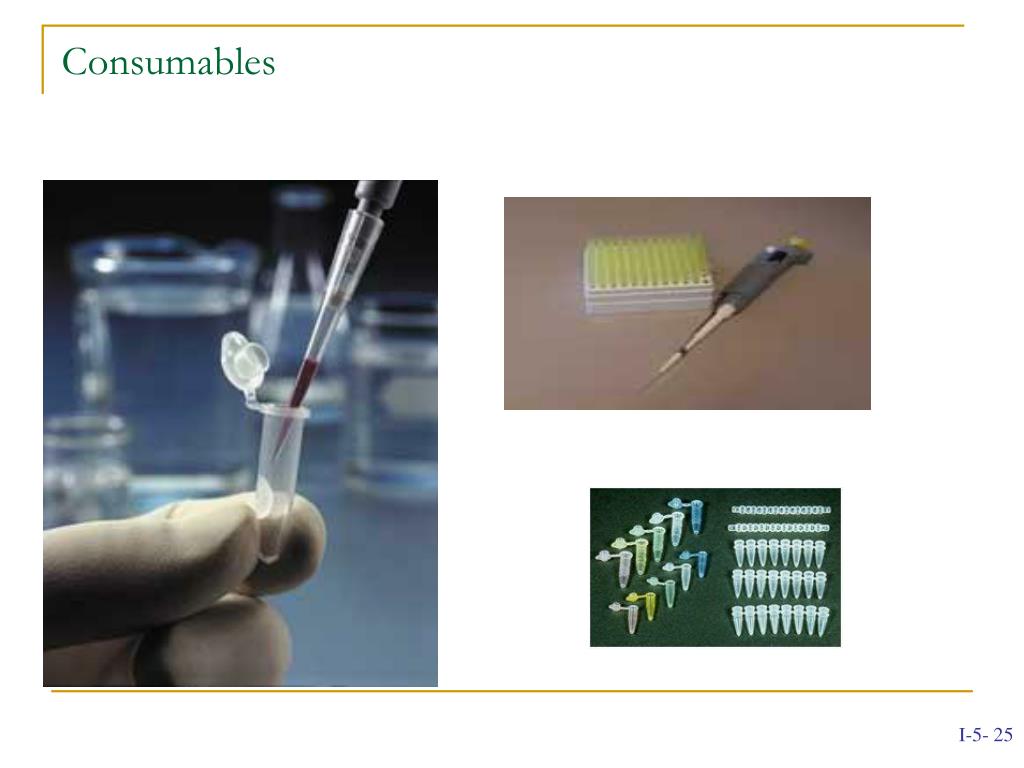 Consumables

I-5- 25